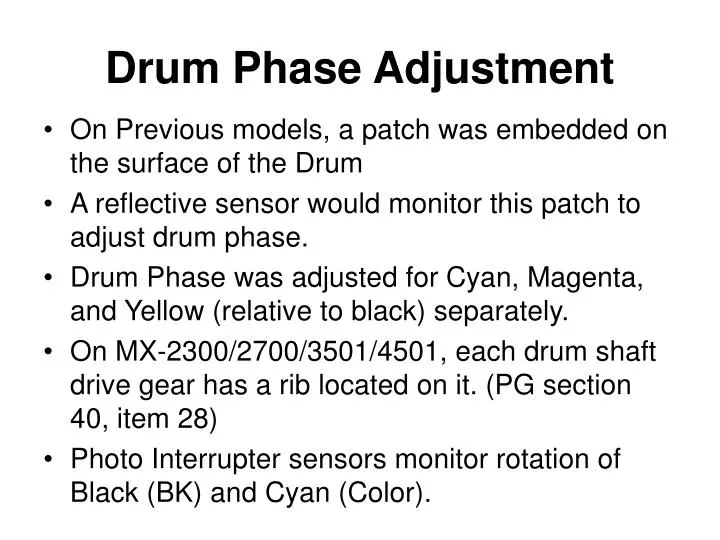 Drum Phase Adjustment

• On Previous models, a patch was embedded on the surface of the Drum

• A reflective sensor would monitor this patch to adjust drum phase.

• Drum Phase was adjusted for Cyan, Magenta, and Yellow (relative to black) separately.

• On MX-2300/2700/3501/4501, each drum shaft drive gear has a rib located on it. (PG section 40, item 28)

• Photo Interrupter sensors monitor rotation of Black (BK) and Cyan (Color).